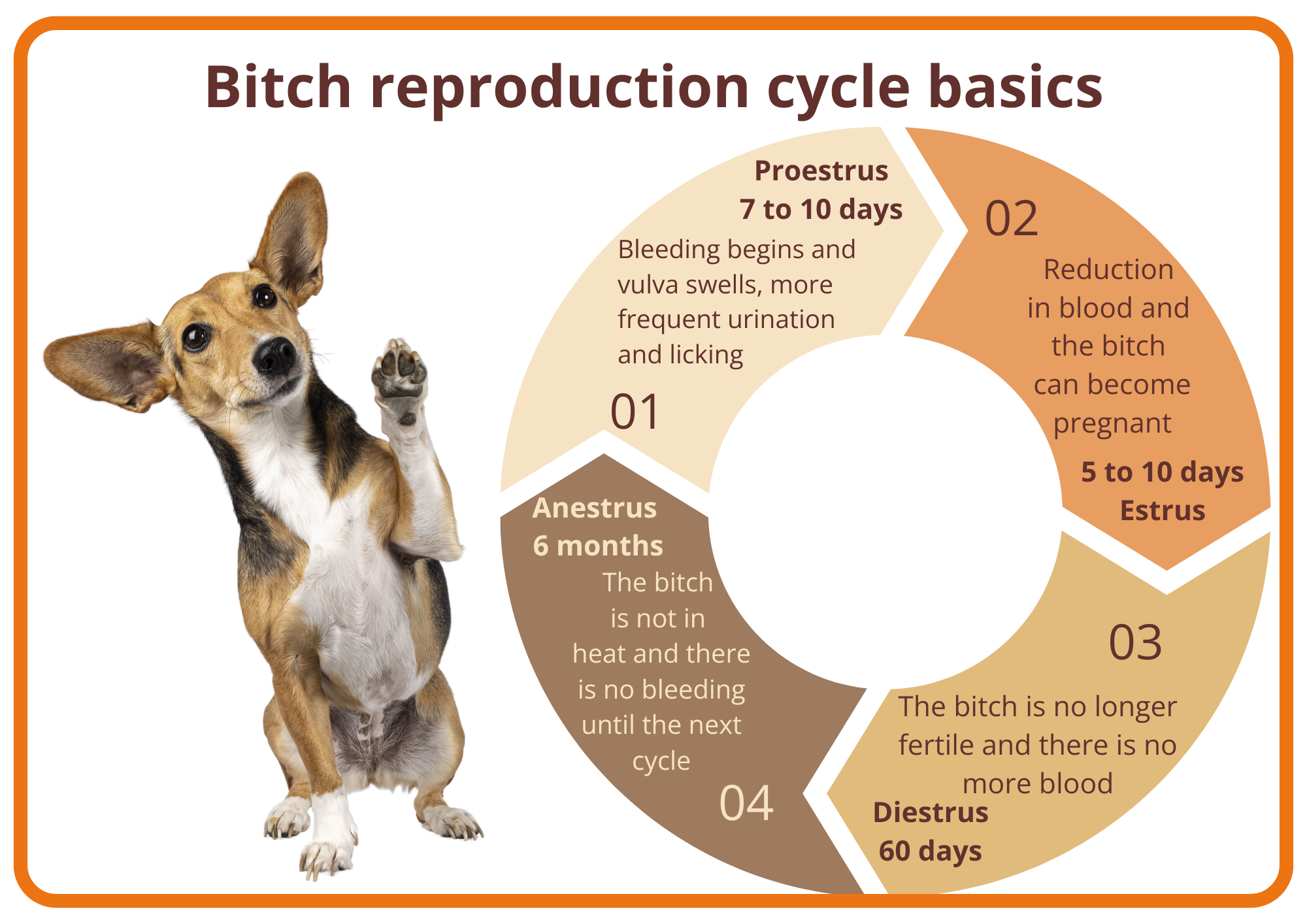 Bitch reproduction cycle basics

Proestrus
7 to 10 days
Bleeding begins and vulva swells, more frequent urination and licking
01

02
Reduction in blood and the bitch can become pregnant
5 to 10 days
Estrus

03
The bitch is no longer fertile and there is no more blood
Diestrus
60 days

Anestrus
6 months
The bitch is not in heat and there is no bleeding until the next cycle
04